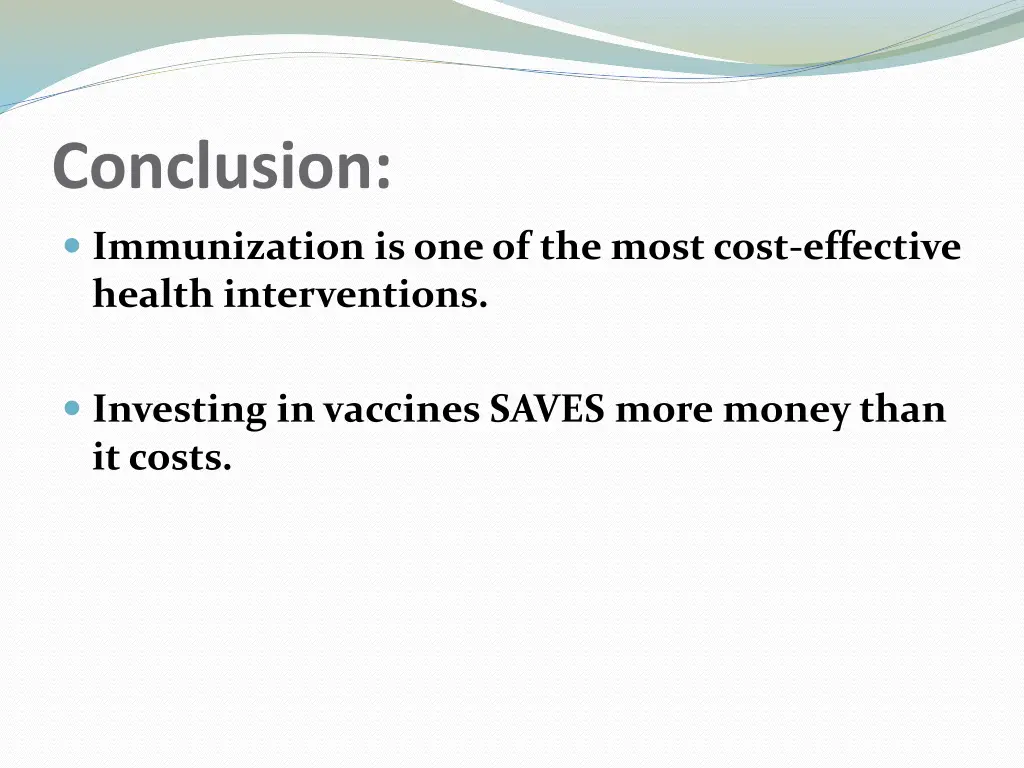 Conclusion:

Immunization is one of the most cost-effective health interventions.

Investing in vaccines SAVES more money than it costs.